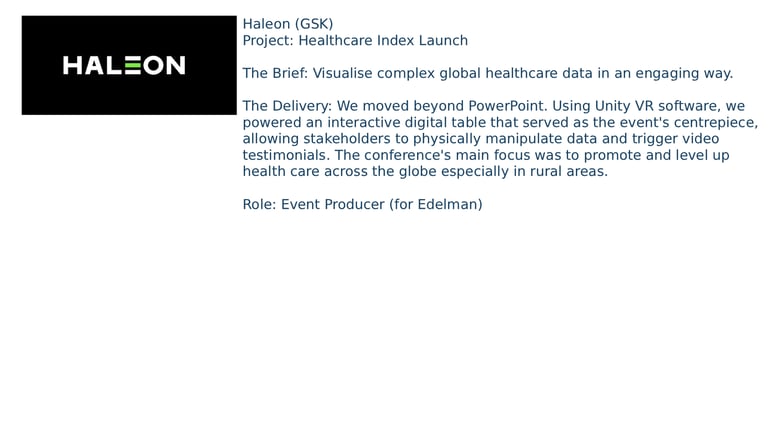 HALEON

Haleon (GSK)
Project: Healthcare Index Launch

The Brief: Visualise complex global healthcare data in an engaging way.

The Delivery: We moved beyond PowerPoint. Using Unity VR software, we powered an interactive digital table that served as the event's centrepiece, allowing stakeholders to physically manipulate data and trigger video testimonials. The conference's main focus was to promote and level up health care across the globe especially in rural areas.

Role: Event Producer (for Edelman)